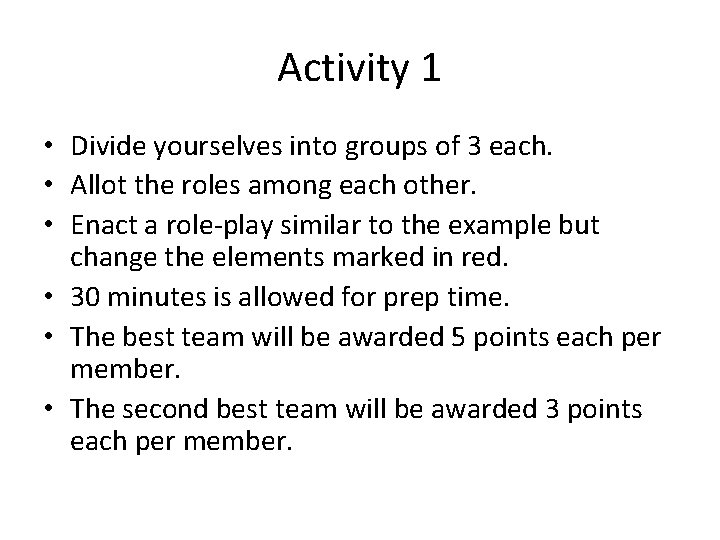 Activity 1

• Divide yourselves into groups of 3 each.
• Allot the roles among each other.
• Enact a role-play similar to the example but change the elements marked in red.
• 30 minutes is allowed for prep time.
• The best team will be awarded 5 points each per member.
• The second best team will be awarded 3 points each per member.